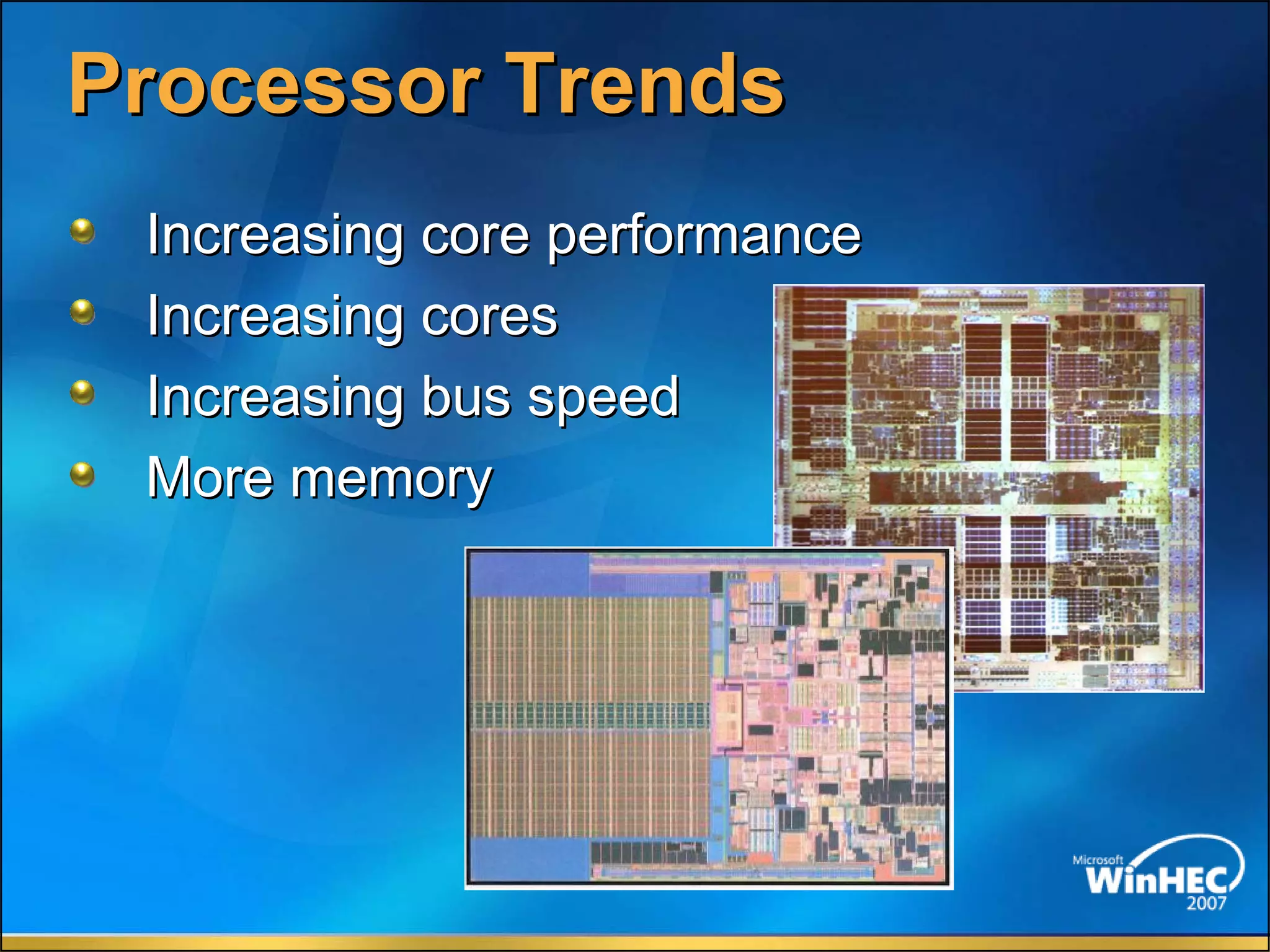 Processor Trends

Increasing core performance
Increasing cores
Increasing bus speed
More memory

Microsoft
WinHEC
2007